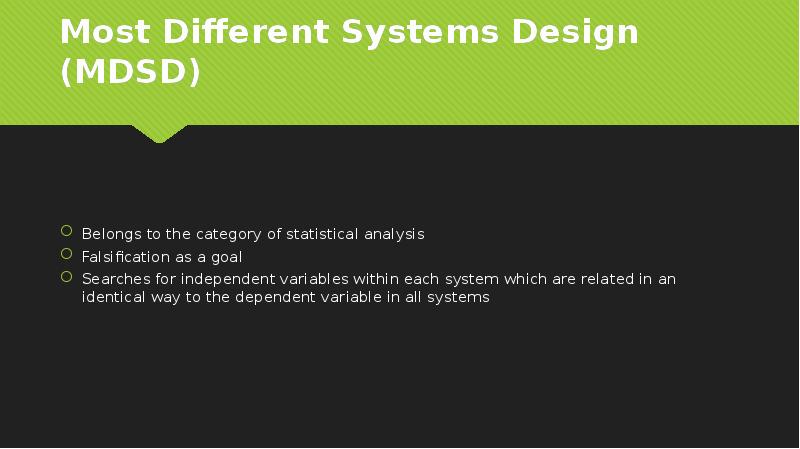 Most Different Systems Design (MDSD)

Belongs to the category of statistical analysis
Falsification as a goal
Searches for independent variables within each system which are related in an identical way to the dependent variable in all systems